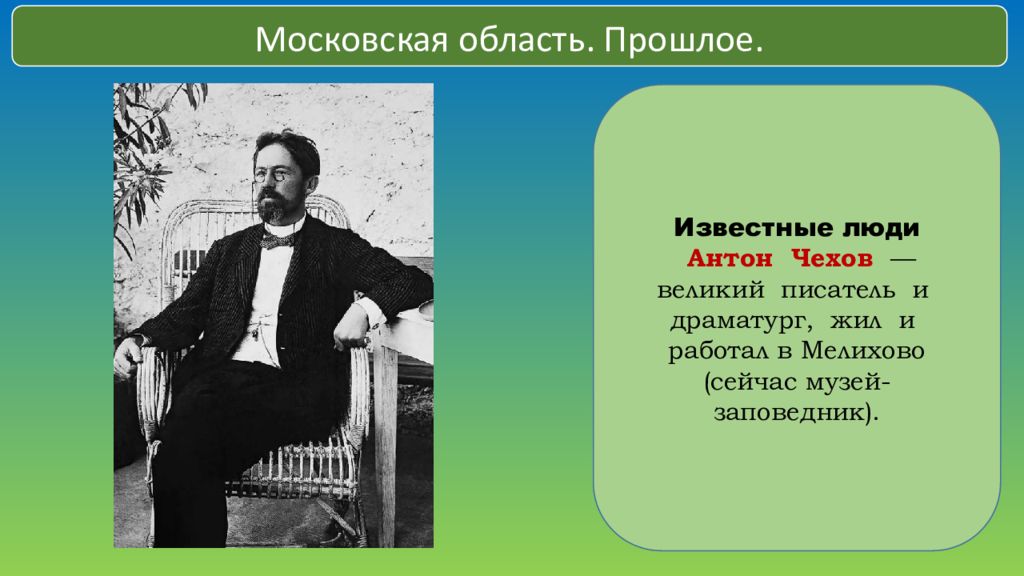 Московская область. Прошлое.

Известные люди

Антон Чехов — великий писатель и драматург, жил и работал в Мелихово (сейчас музей-заповедник).